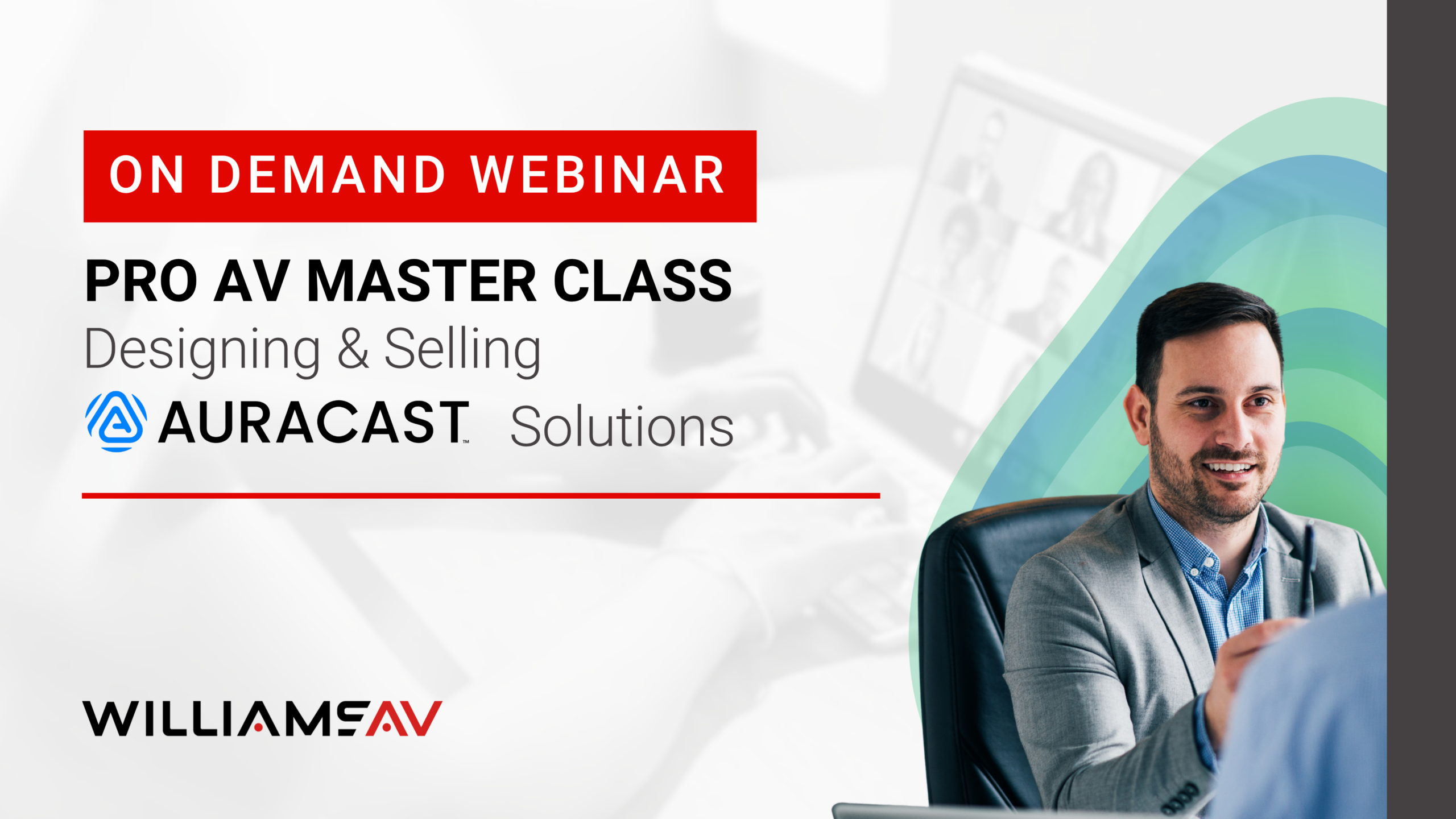 ON DEMAND WEBINAR

PRO AV MASTER CLASS
Designing & Selling
AURACAST™ Solutions

WILLIAMSAV